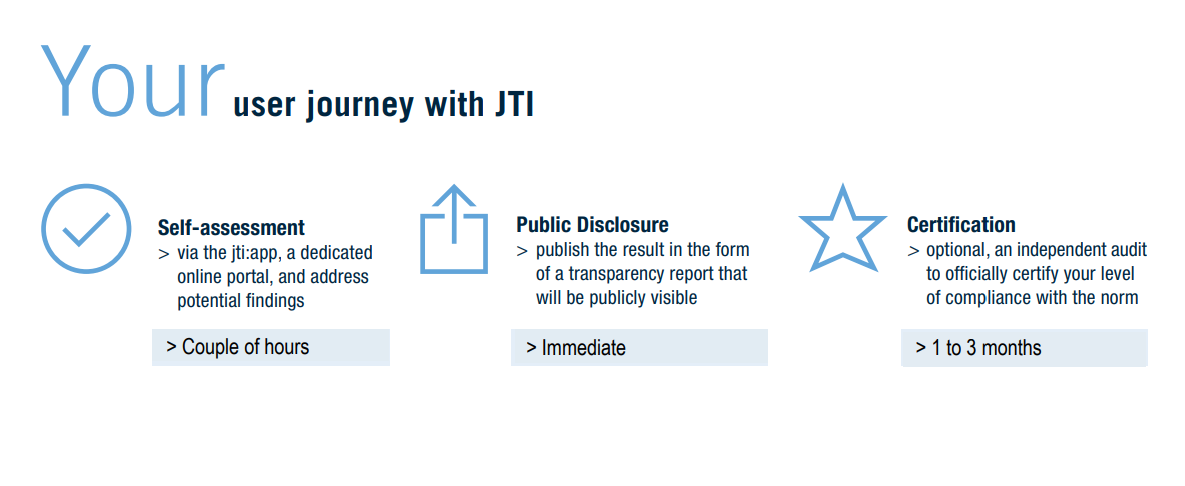 Your user journey with JTI

Self-assessment
> via the jti:app, a dedicated online portal, and address potential findings

> Couple of hours

Public Disclosure
> publish the result in the form of a transparency report that will be publicly visible

> Immediate

Certification
> optional, an independent audit to officially certify your level of compliance with the norm

> 1 to 3 months